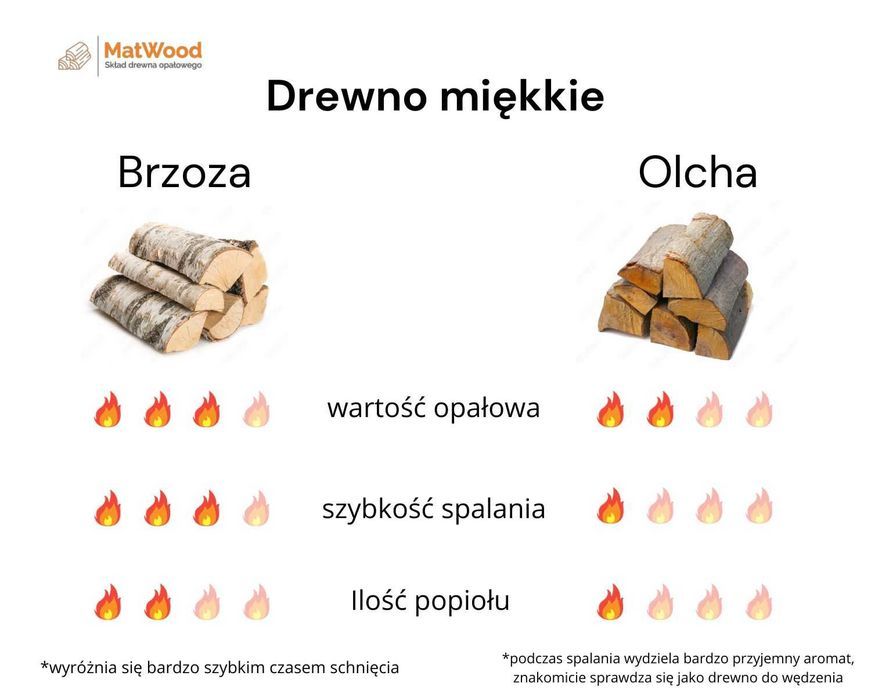 MatWood
Skład drewna opałowego

Drewno miękkie

Brzoza

Olcha

wartość opałowa

szybkość spalania

Ilość popiołu

*wyróżnia się bardzo szybkim czasem schnięcia

*podczas spalania wydziela bardzo przyjemny aromat, znakomicie sprawdza się jako drewno do wędzenia